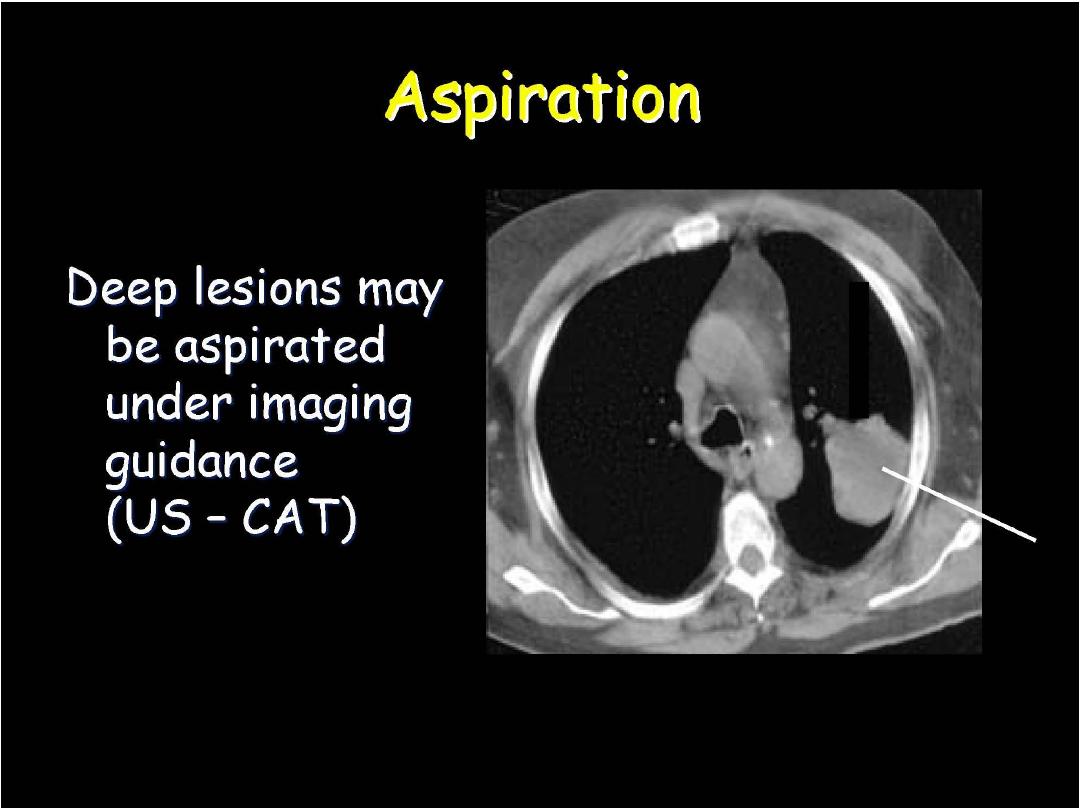 Aspiration

Deep lesions may be aspirated under imaging guidance (US – CAT)